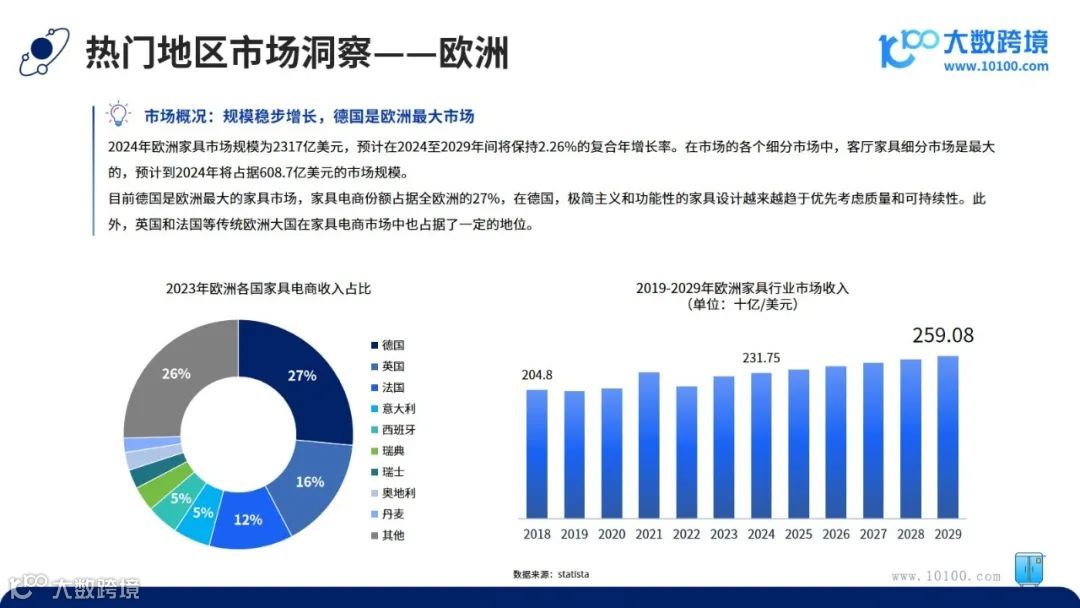 热门地区市场洞察——欧洲

大数跨境
www.10100.com

市场概况：规模稳步增长，德国是欧洲最大市场

2024年欧洲家具市场规模为2317亿美元，预计在2024至2029年间将保持2.26%的复合年增长率。在市场的各个细分市场中，客厅家具细分市场是最大的，预计到2024年将占据608.7亿美元的市场规模。

目前德国是欧洲最大的家具市场，家具电商份额占据全欧洲的27%，在德国，极简主义和功能性的家具设计越来越趋于优先考虑质量和可持续性。此外，英国和法国等传统欧洲大国在家具电商市场中也占据了一定的地位。

2023年欧洲各国家具电商收入占比

27%
16%
12%
5%
5%
26%

德国
英国
法国
意大利
西班牙
瑞典
瑞士
奥地利
丹麦
其他

2019-2029年欧洲家具行业市场收入
（单位：十亿/美元）

204.8
231.75
259.08

2018 2019 2020 2021 2022 2023 2024 2025 2026 2027 2028 2029

数据来源：statista

www.10100.com

大数跨境